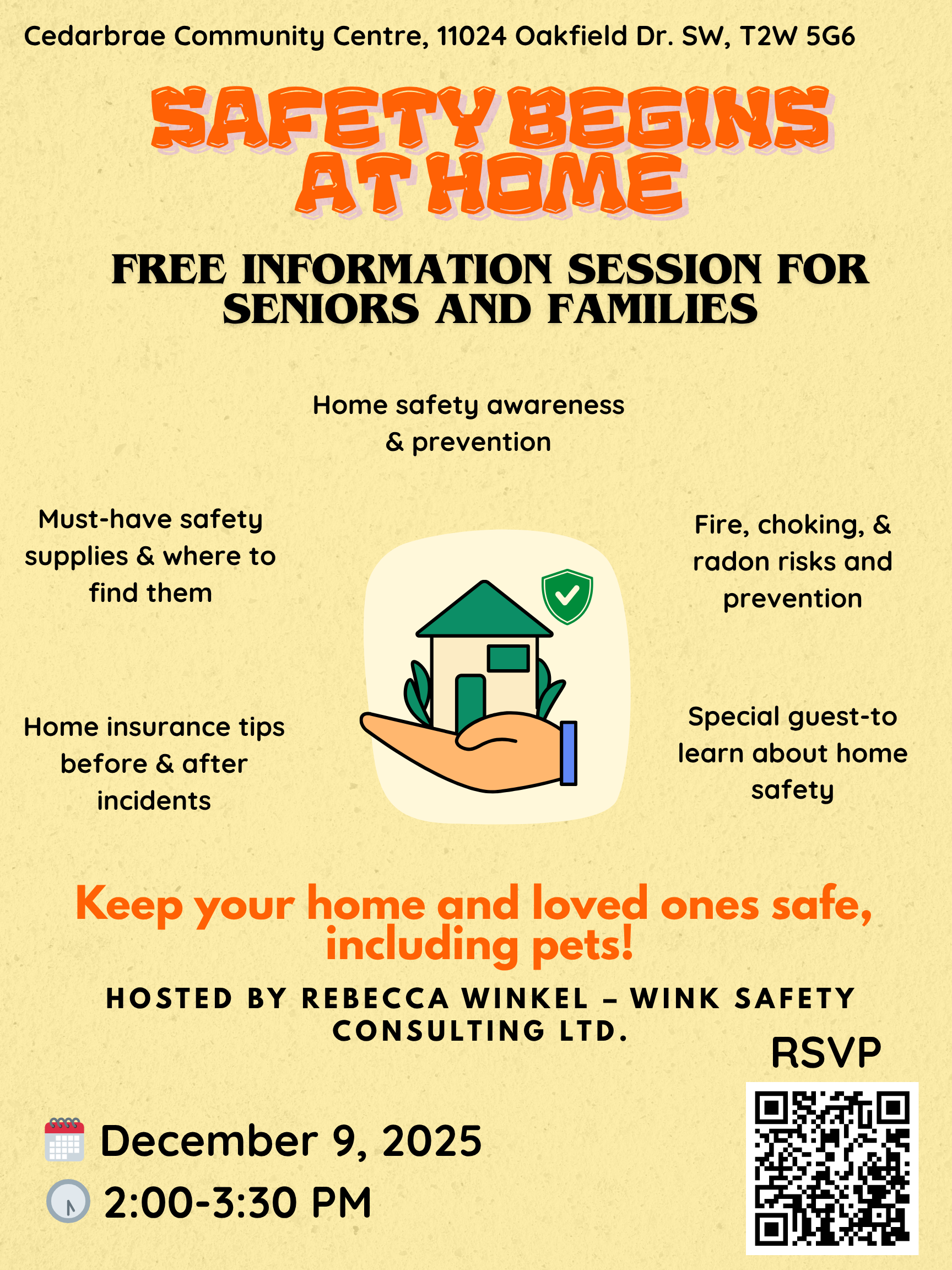 Cedarbrae Community Centre, 11024 Oakfield Dr. SW, T2W 5G6

SAFETY BEGINS AT HOME

FREE INFORMATION SESSION FOR SENIORS AND FAMILIES

Home safety awareness & prevention

Must-have safety supplies & where to find them

Fire, choking, & radon risks and prevention

Home insurance tips before & after incidents

Special guest-to learn about home safety

Keep your home and loved ones safe, including pets!

HOSTED BY REBECCA WINKEL – WINK SAFETY CONSULTING LTD.

RSVP

December 9, 2025

2:00-3:30 PM